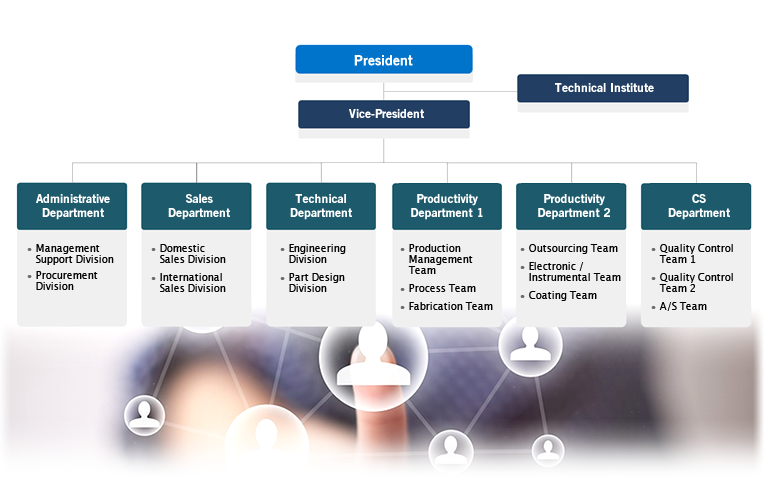 President

Technical Institute

Vice-President

Administrative Department

• Management Support Division
• Procurement Division

Sales Department

• Domestic Sales Division
• International Sales Division

Technical Department

• Engineering Division
• Part Design Division

Productivity Department 1

• Production Management Team
• Process Team
• Fabrication Team

Productivity Department 2

• Outsourcing Team
• Electronic / Instrumental Team
• Coating Team

CS Department

• Quality Control Team 1
• Quality Control Team 2
• A/S Team